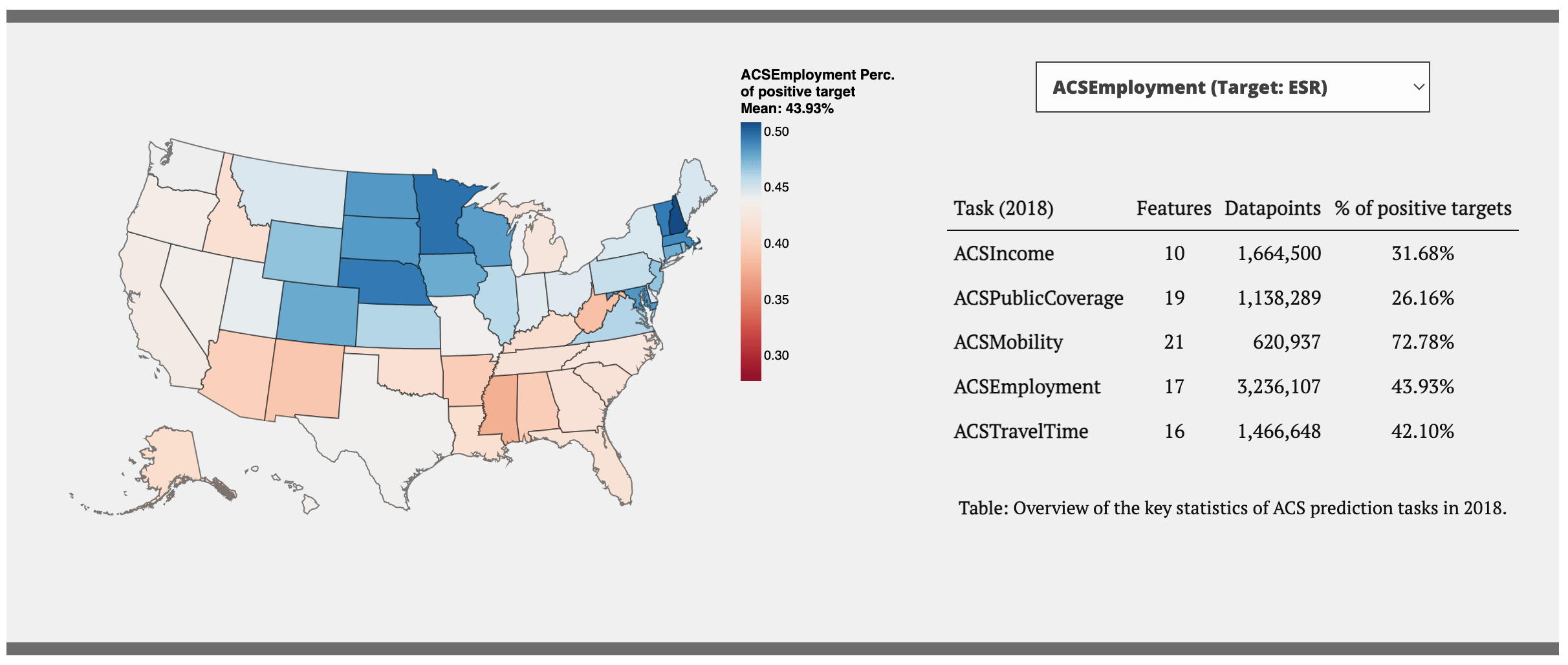 ACSEmployment Perc. of positive target
Mean: 43.93%

0.50
0.45
0.40
0.35
0.30

ACSEmployment (Target: ESR)

| Task (2018) | Features | Datapoints | % of positive targets |
|---|---|---|---|
| ACSIncome | 10 | 1,664,500 | 31.68% |
| ACSPublicCoverage | 19 | 1,138,289 | 26.16% |
| ACSMobility | 21 | 620,937 | 72.78% |
| ACSEmployment | 17 | 3,236,107 | 43.93% |
| ACSTravelTime | 16 | 1,466,648 | 42.10% |

Table: Overview of the key statistics of ACS prediction tasks in 2018.